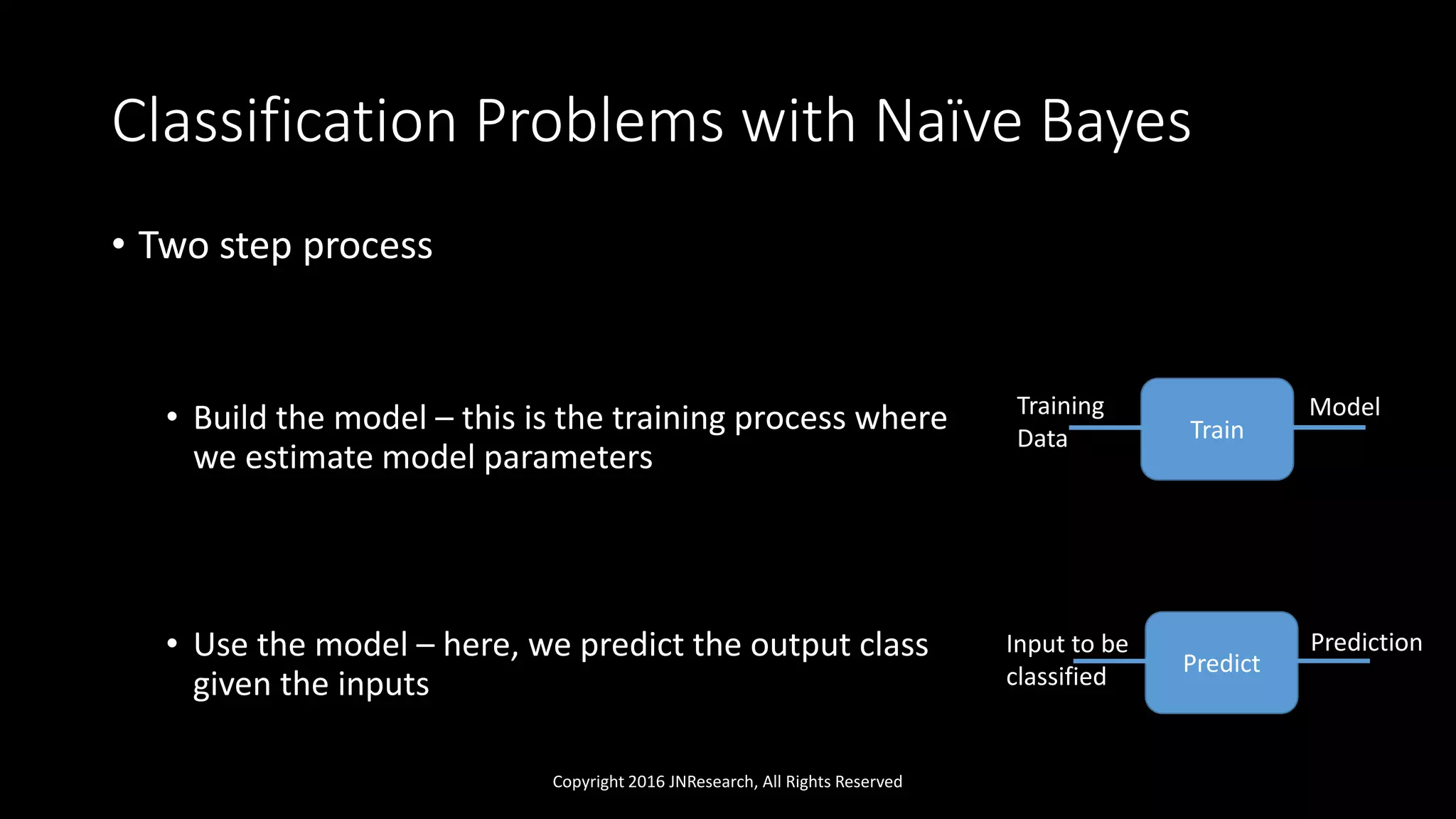 Classification Problems with Naïve Bayes

• Two step process

• Build the model – this is the training process where we estimate model parameters

Training Data

Train

Model

• Use the model – here, we predict the output class given the inputs

Input to be classified

Predict

Prediction

Copyright 2016 JNResearch, All Rights Reserved